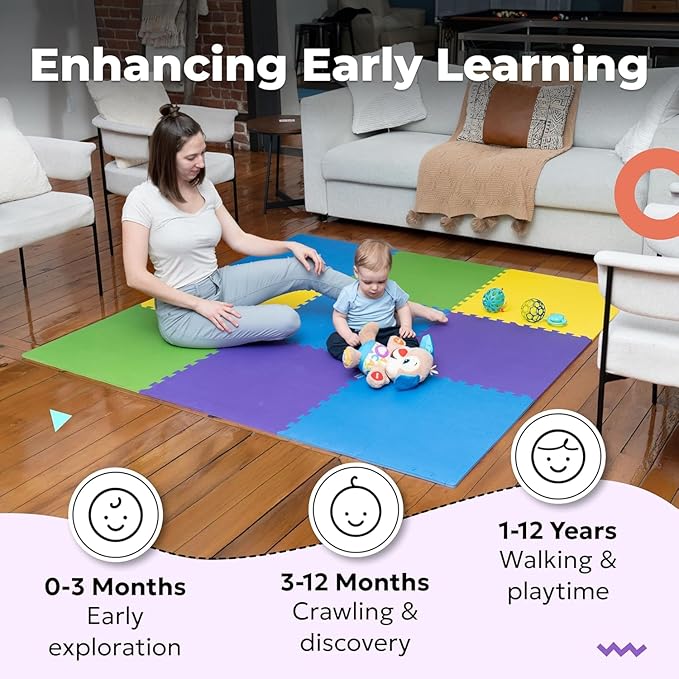 Enhancing Early Learning

0-3 Months
Early exploration

3-12 Months
Crawling & discovery

1-12 Years
Walking & playtime